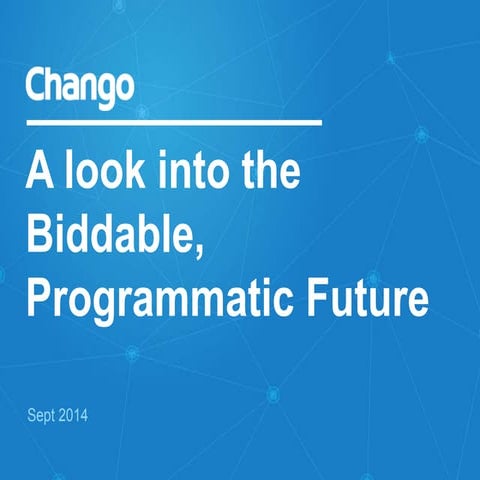 Chango

A look into the Biddable, Programmatic Future

Sept 2014